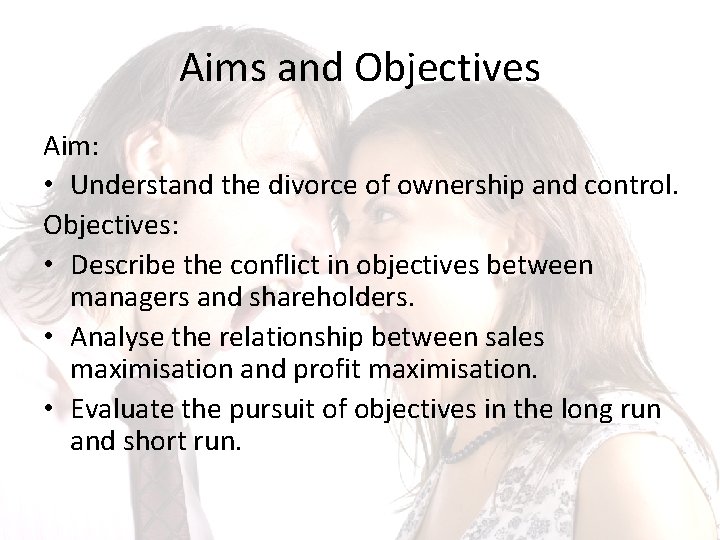 Aims and Objectives

Aim:

• Understand the divorce of ownership and control.

Objectives:

• Describe the conflict in objectives between managers and shareholders.

• Analyse the relationship between sales maximisation and profit maximisation.

• Evaluate the pursuit of objectives in the long run and short run.